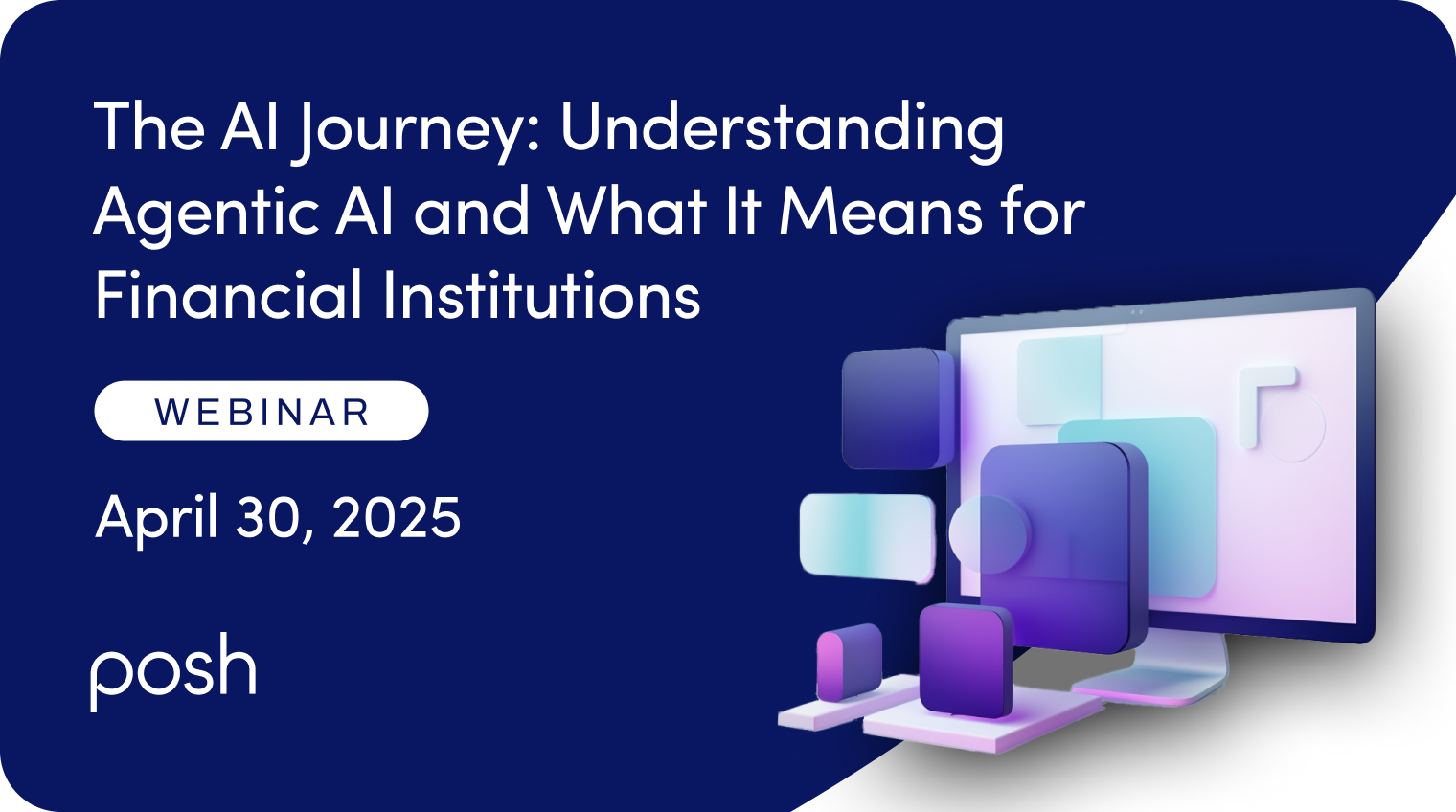 The AI Journey: Understanding Agentic AI and What It Means for Financial Institutions

WEBINAR

April 30, 2025

posh